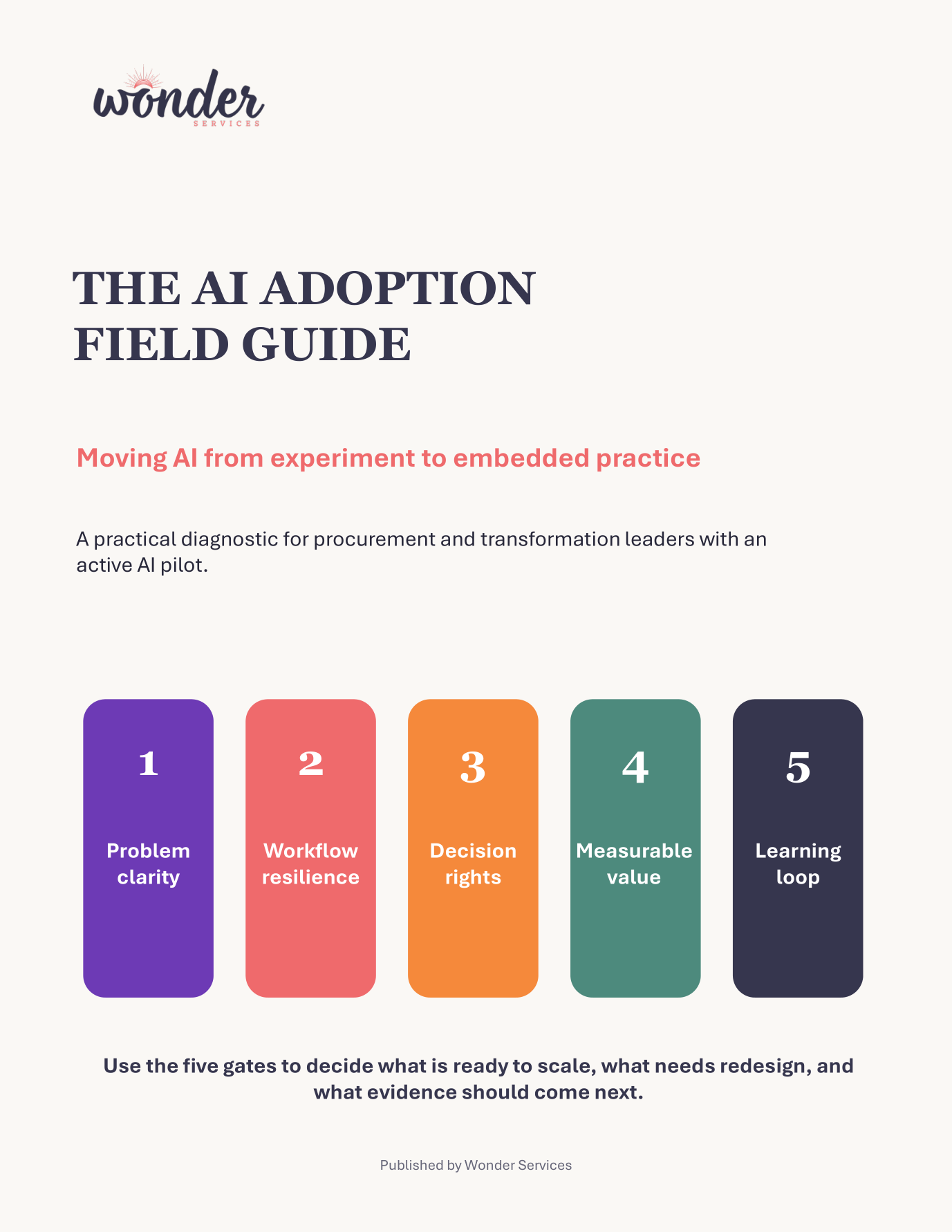 wonder
SERVICES

THE AI ADOPTION FIELD GUIDE

Moving AI from experiment to embedded practice

A practical diagnostic for procurement and transformation leaders with an active AI pilot.

1
Problem clarity

2
Workflow resilience

3
Decision rights

4
Measurable value

5
Learning loop

Use the five gates to decide what is ready to scale, what needs redesign, and what evidence should come next.

Published by Wonder Services